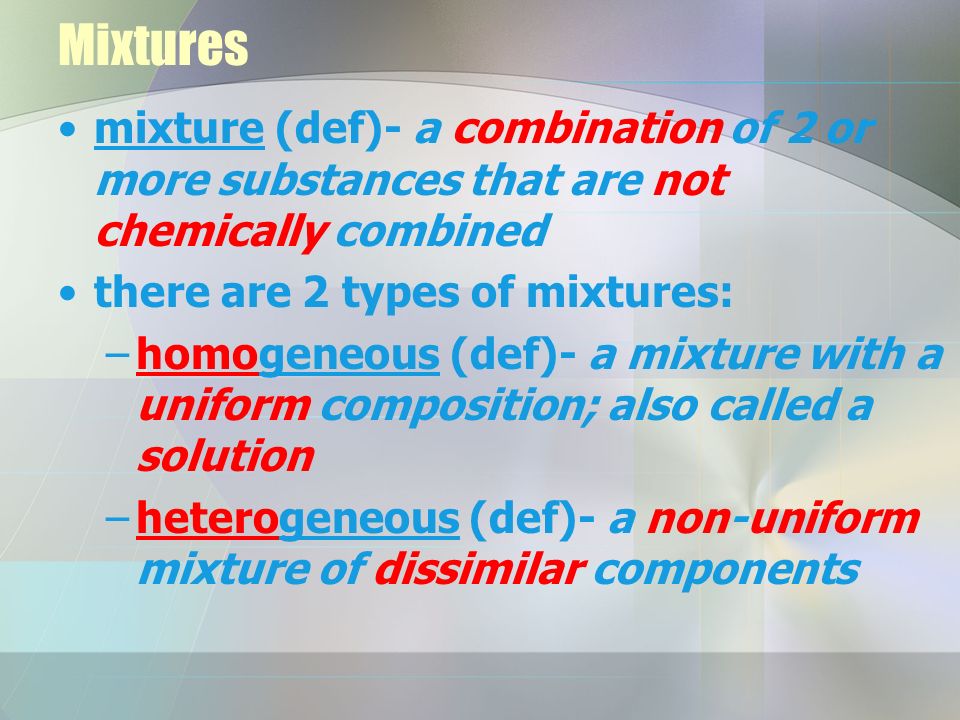 Mixtures

• mixture (def)- a combination of 2 or more substances that are not chemically combined

• there are 2 types of mixtures:

– homogeneous (def)- a mixture with a uniform composition; also called a solution

– heterogeneous (def)- a non-uniform mixture of dissimilar components